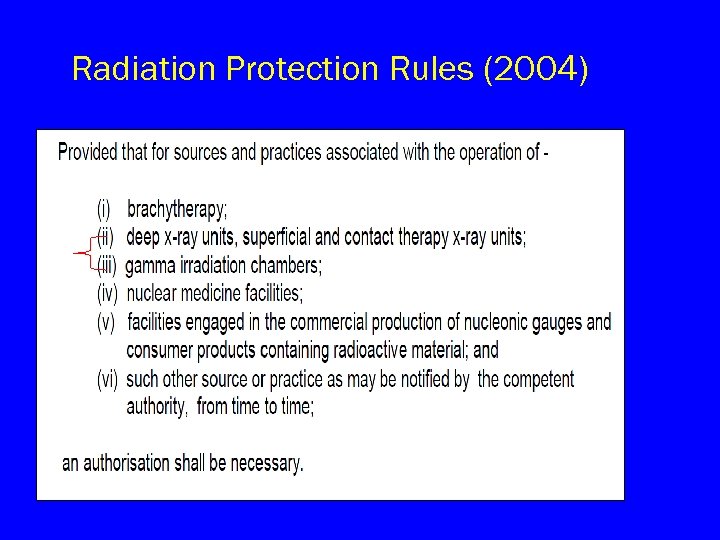 Radiation Protection Rules (2004)

Provided that for sources and practices associated with the operation of -

(i) brachytherapy;
(ii) deep x-ray units, superficial and contact therapy x-ray units;
(iii) gamma irradiation chambers;
(iv) nuclear medicine facilities;
(v) facilities engaged in the commercial production of nucleonic gauges and consumer products containing radioactive material; and
(vi) such other source or practice as may be notified by the competent authority, from time to time;

an authorisation shall be necessary.